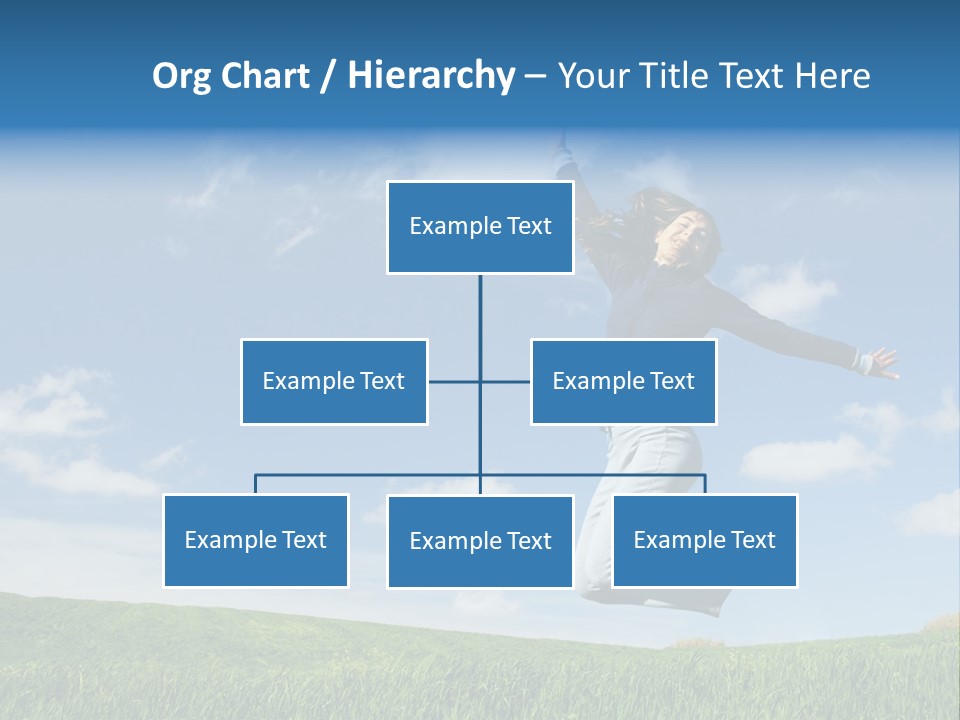 Org Chart / Hierarchy – Your Title Text Here

Example Text

Example Text

Example Text

Example Text

Example Text

Example Text